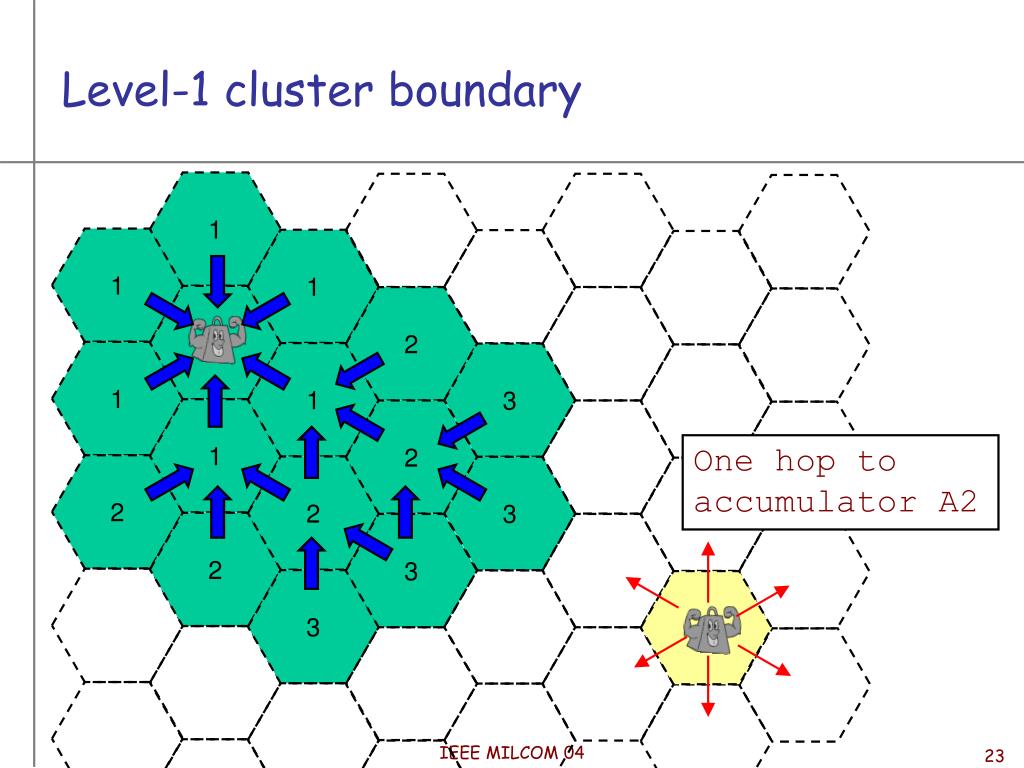 Level-1 cluster boundary

1

1

1

2

1

1

3

1

2

2

2

3

2

3

3

One hop to accumulator A2

IEEE MILCOM 04

23